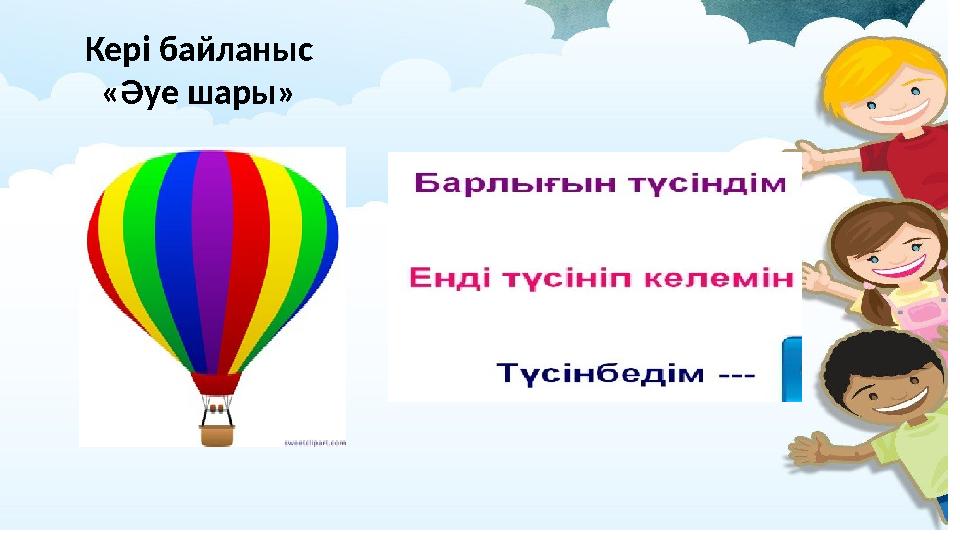 Кері байланыс
«Әуе шары»

sweetclipart.com

Барлығын түсіндім

Енді түсініп келемін

Түсінбедім ---